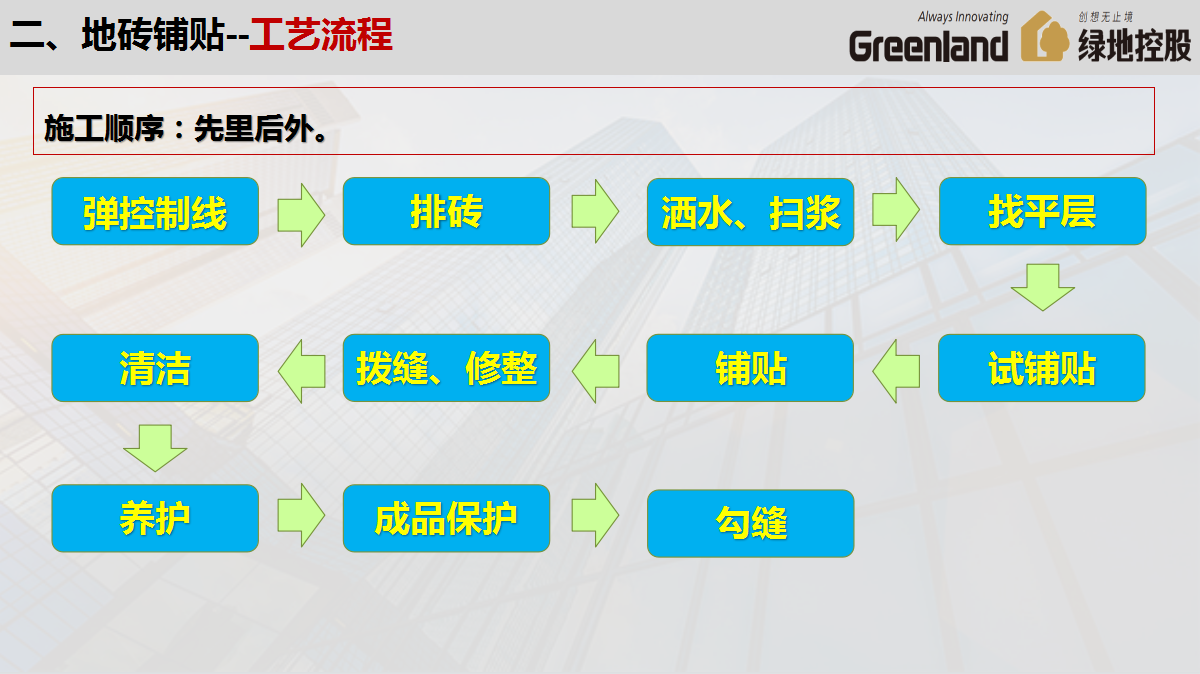 二、地砖铺贴--工艺流程

Always Innovating
Greenland
创想无止境
绿地控股

施工顺序：先里后外。

弹控制线

排砖

洒水、扫浆

找平层

试铺贴

铺贴

拨缝、修整

清洁

养护

成品保护

勾缝